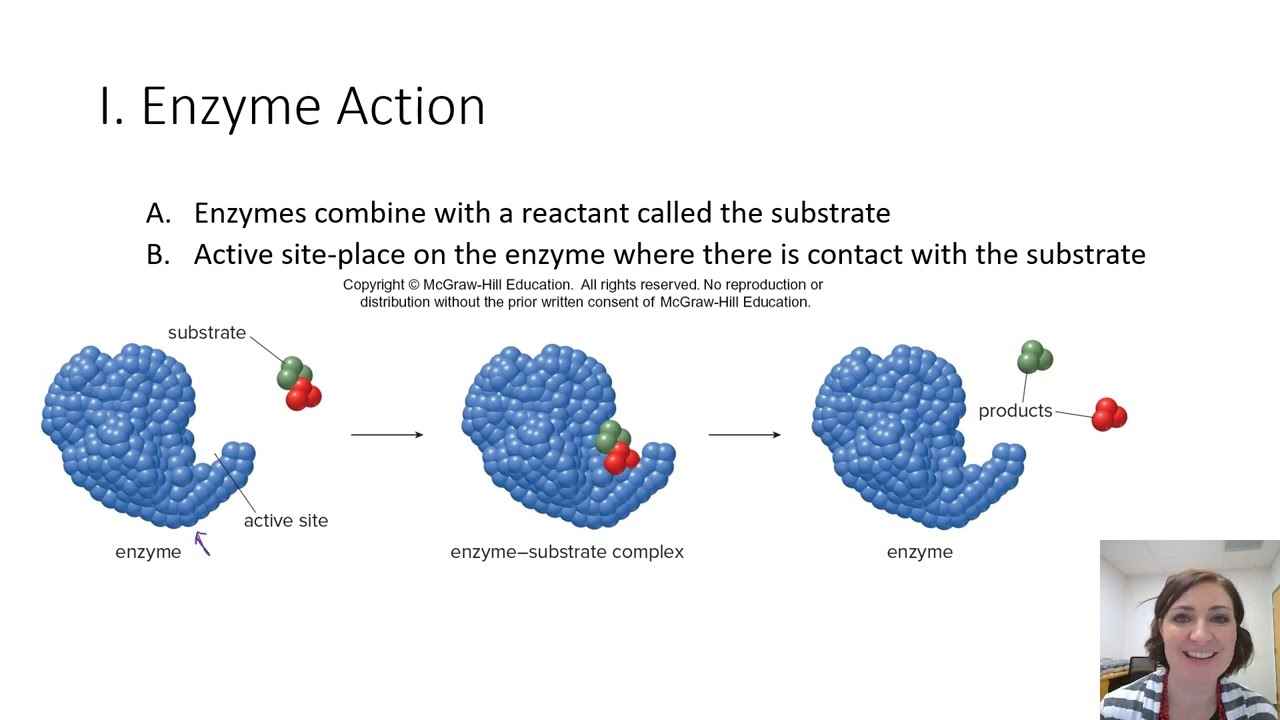 I. Enzyme Action

A. Enzymes combine with a reactant called the substrate
B. Active site-place on the enzyme where there is contact with the substrate

Copyright © McGraw-Hill Education. All rights reserved. No reproduction or distribution without the prior written consent of McGraw-Hill Education.

substrate

active site

enzyme

enzyme–substrate complex

products

enzyme